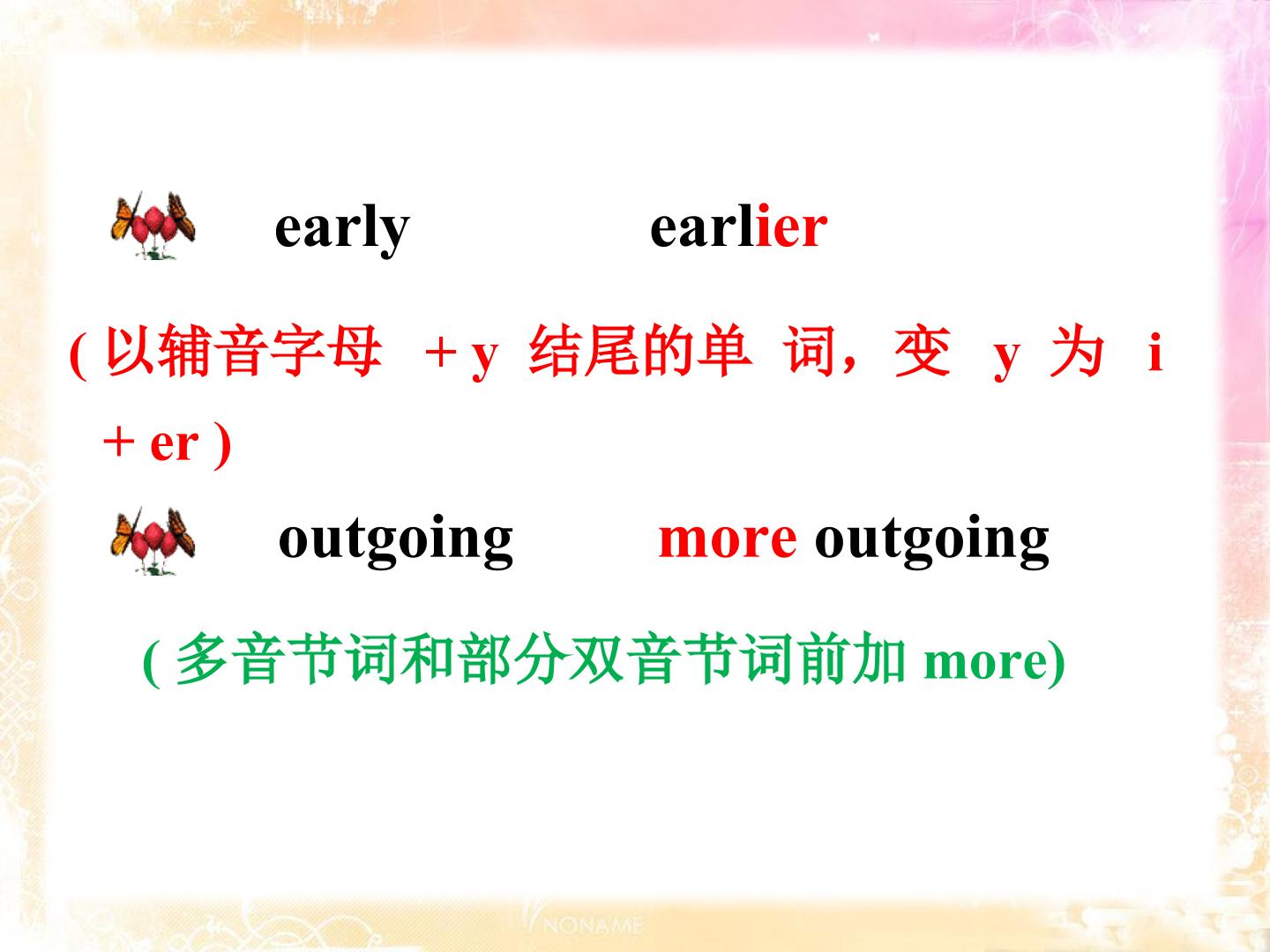 early earlier

(以辅音字母+y结尾的单词，变y为i+er)

outgoing more outgoing

(多音节词和部分双音节词前加more)

NONAME